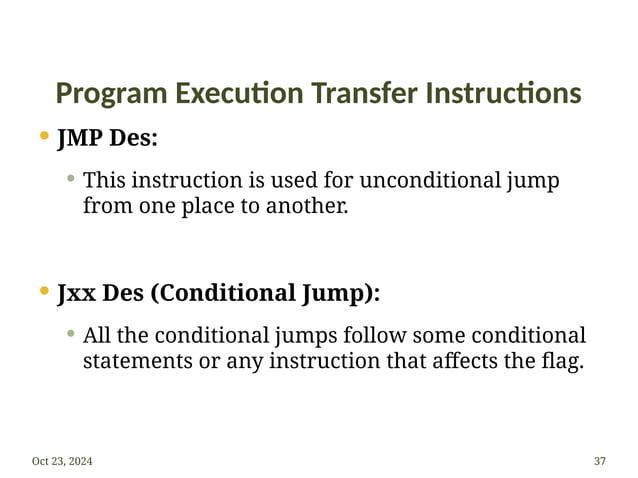 Program Execution Transfer Instructions

• JMP Des:

• This instruction is used for unconditional jump from one place to another.

• Jxx Des (Conditional Jump):

• All the conditional jumps follow some conditional statements or any instruction that affects the flag.

Oct 23, 2024

37